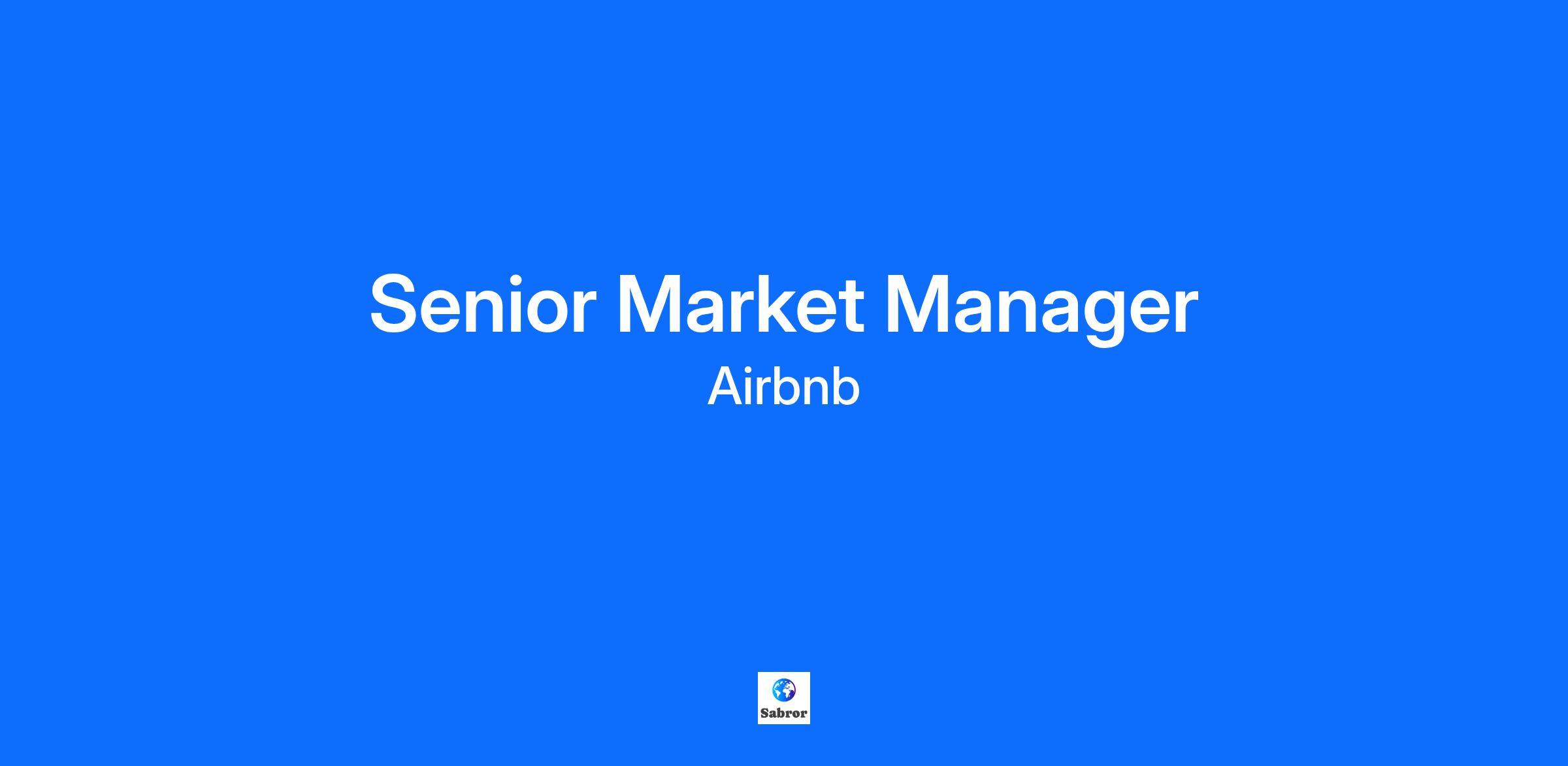 Senior Market Manager

Airbnb

Sabror